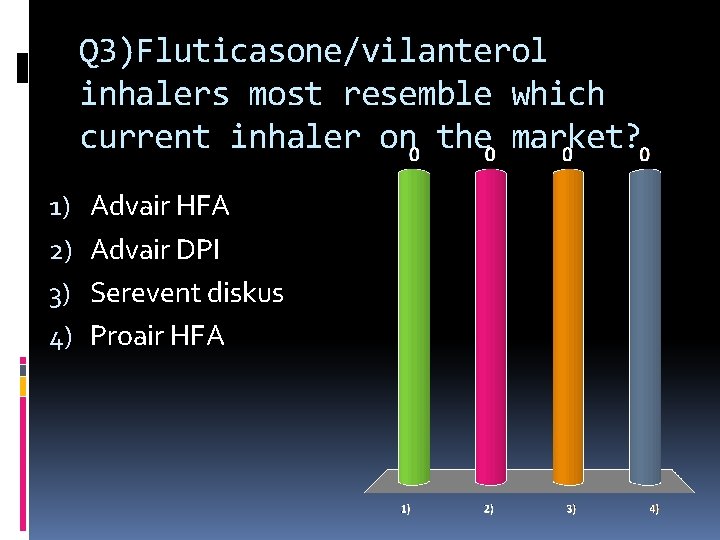 Q3)Fluticasone/vilanterol inhalers most resemble which current inhaler on the market?

1) Advair HFA
2) Advair DPI
3) Serevent diskus
4) Proair HFA

0 0 0 0

1) 2) 3) 4)